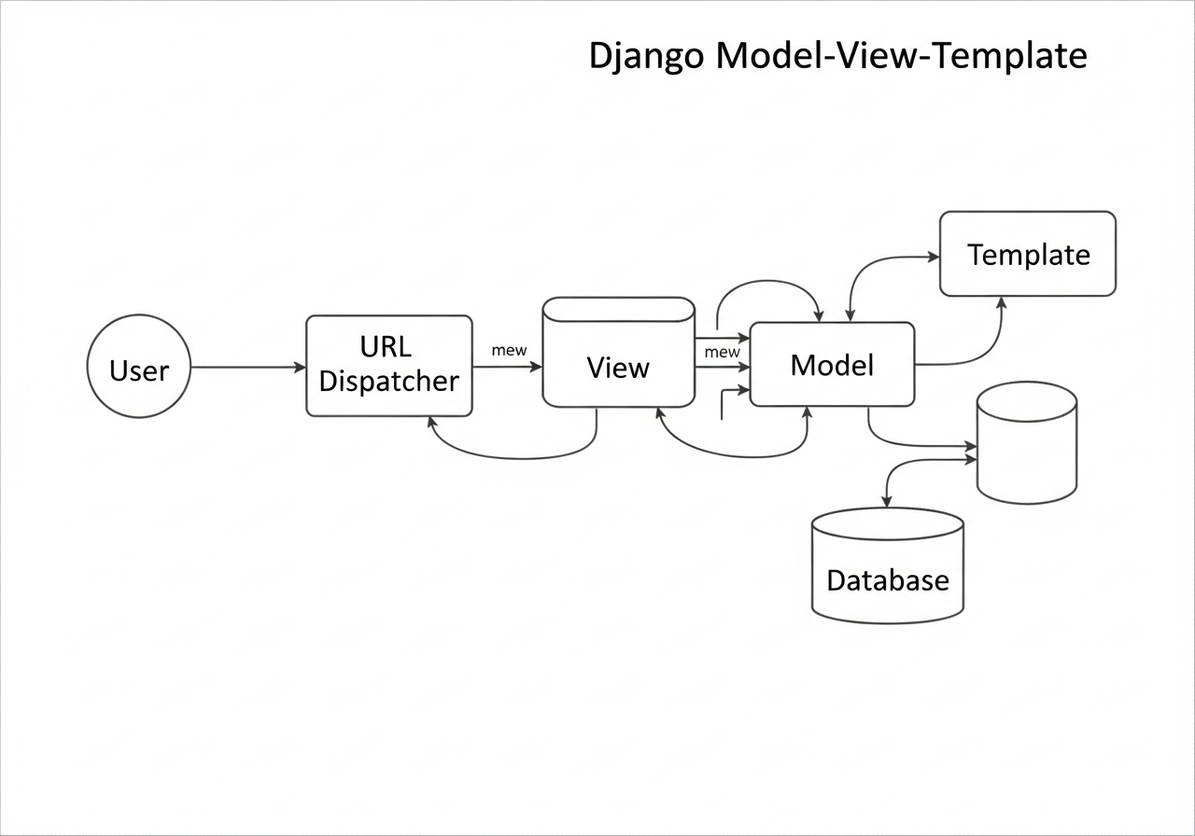 Django Model-View-Template

User

URL Dispatcher

mew

View

mew

Model

Template

Database